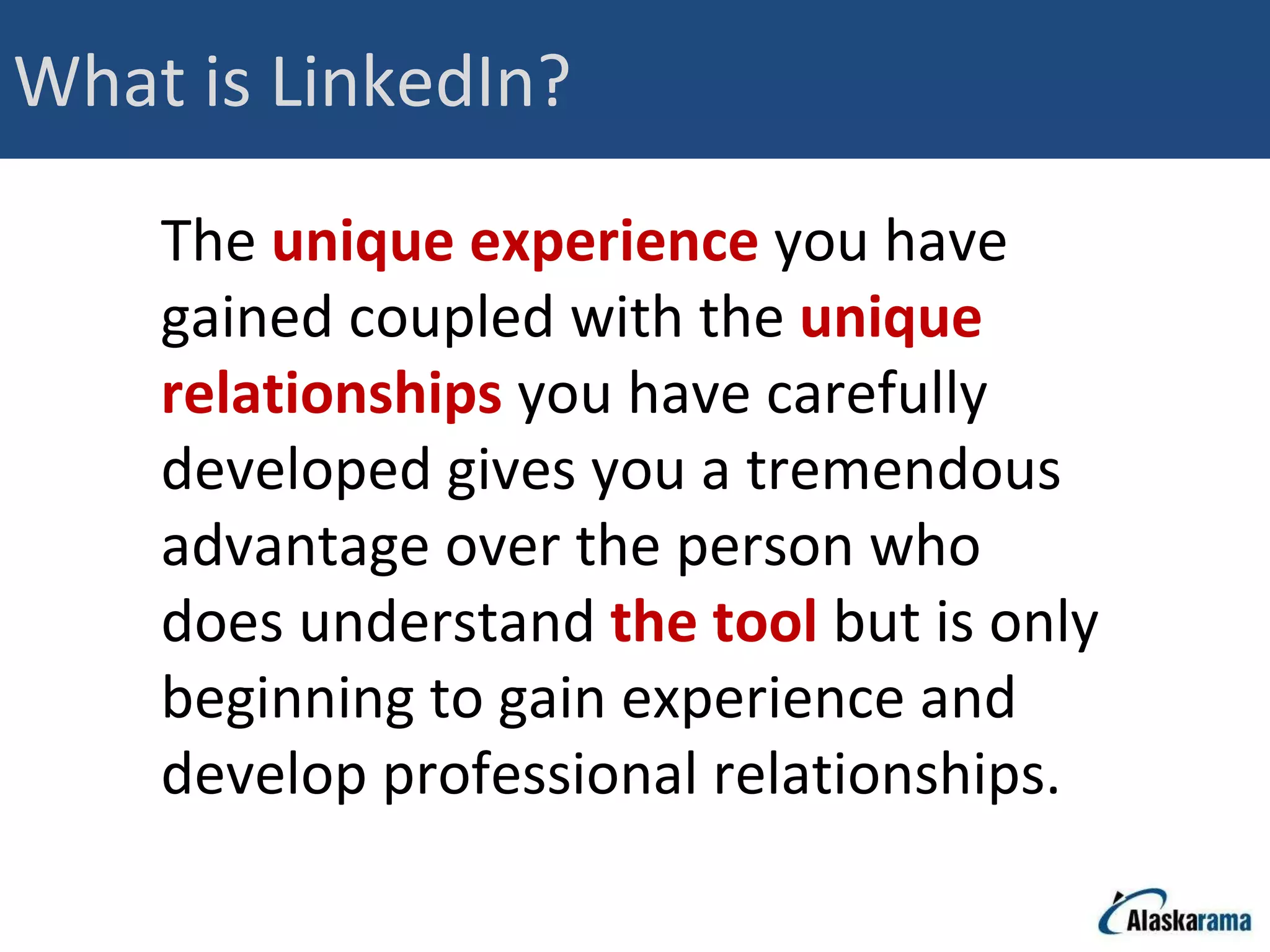 What is LinkedIn?

The unique experience you have gained coupled with the unique relationships you have carefully developed gives you a tremendous advantage over the person who does understand the tool but is only beginning to gain experience and develop professional relationships.

Alaskarama